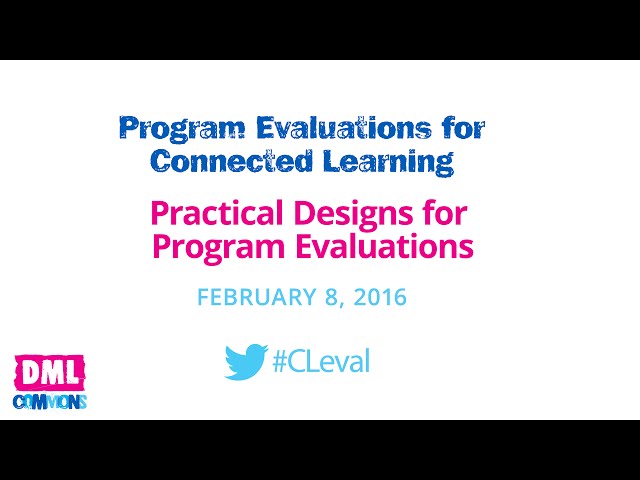 Program Evaluations for Connected Learning

Practical Designs for Program Evaluations

FEBRUARY 8, 2016

#CLeval

DML COMMONS